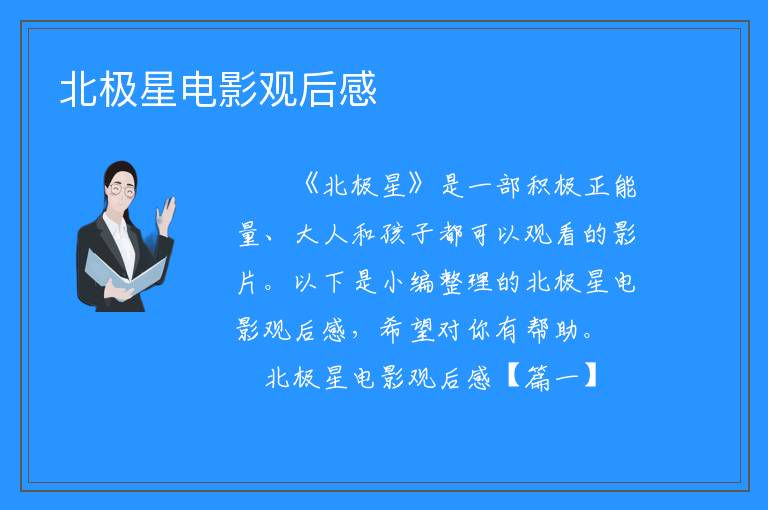 北极星电影观后感

《北极星》是一部积极正能量、大人和孩子都可以观看的影片。以下是小编整理的北极星电影观后感，希望对你有帮助。

北极星电影观后感【篇一】